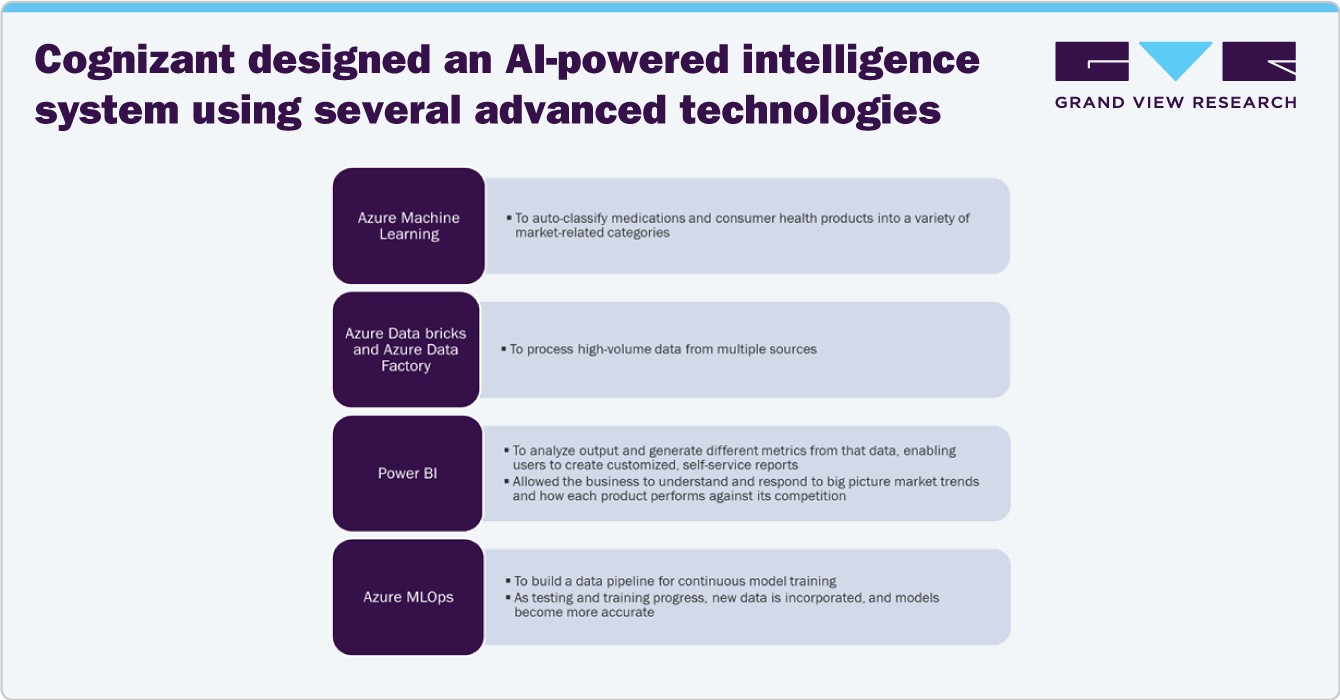 Cognizant designed an AI-powered intelligence system using several advanced technologies

GRAND VIEW RESEARCH

Azure Machine Learning

▪ To auto-classify medications and consumer health products into a variety of market-related categories

Azure Data bricks and Azure Data Factory

▪ To process high-volume data from multiple sources

Power BI

▪ To analyze output and generate different metrics from that data, enabling users to create customized, self-service reports
▪ Allowed the business to understand and respond to big picture market trends and how each product performs against its competition

Azure MLOps

▪ To build a data pipeline for continuous model training
▪ As testing and training progress, new data is incorporated, and models become more accurate